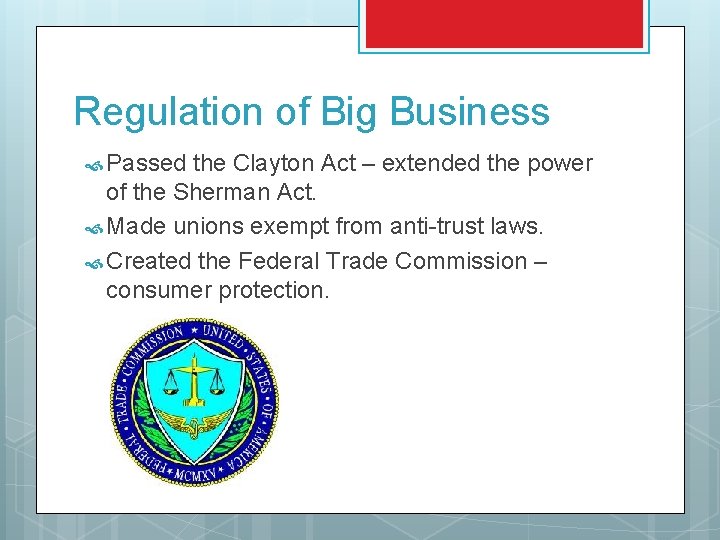 Regulation of Big Business

Passed the Clayton Act – extended the power of the Sherman Act.

Made unions exempt from anti-trust laws.

Created the Federal Trade Commission – consumer protection.

FEDERAL TRADE COMMISSION ★ UNITED STATES OF AMERICA ★ MCMXV